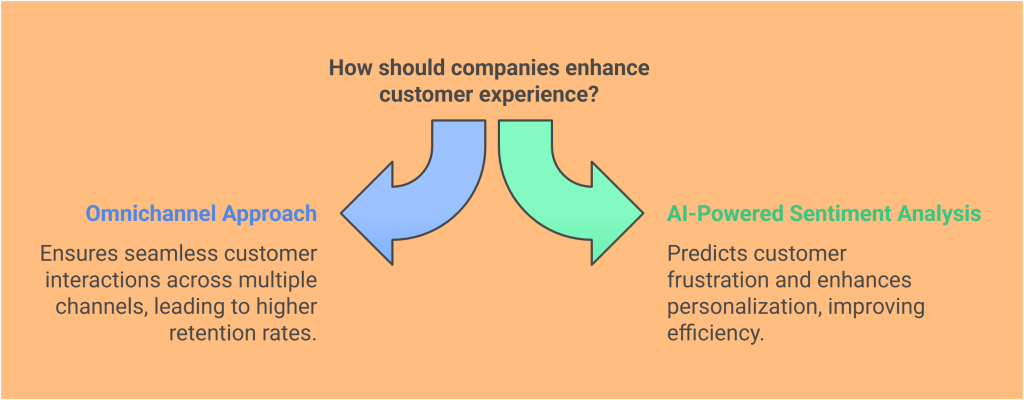 How should companies enhance customer experience?

Omnichannel Approach

Ensures seamless customer interactions across multiple channels, leading to higher retention rates.

AI-Powered Sentiment Analysis

Predicts customer frustration and enhances personalization, improving efficiency.